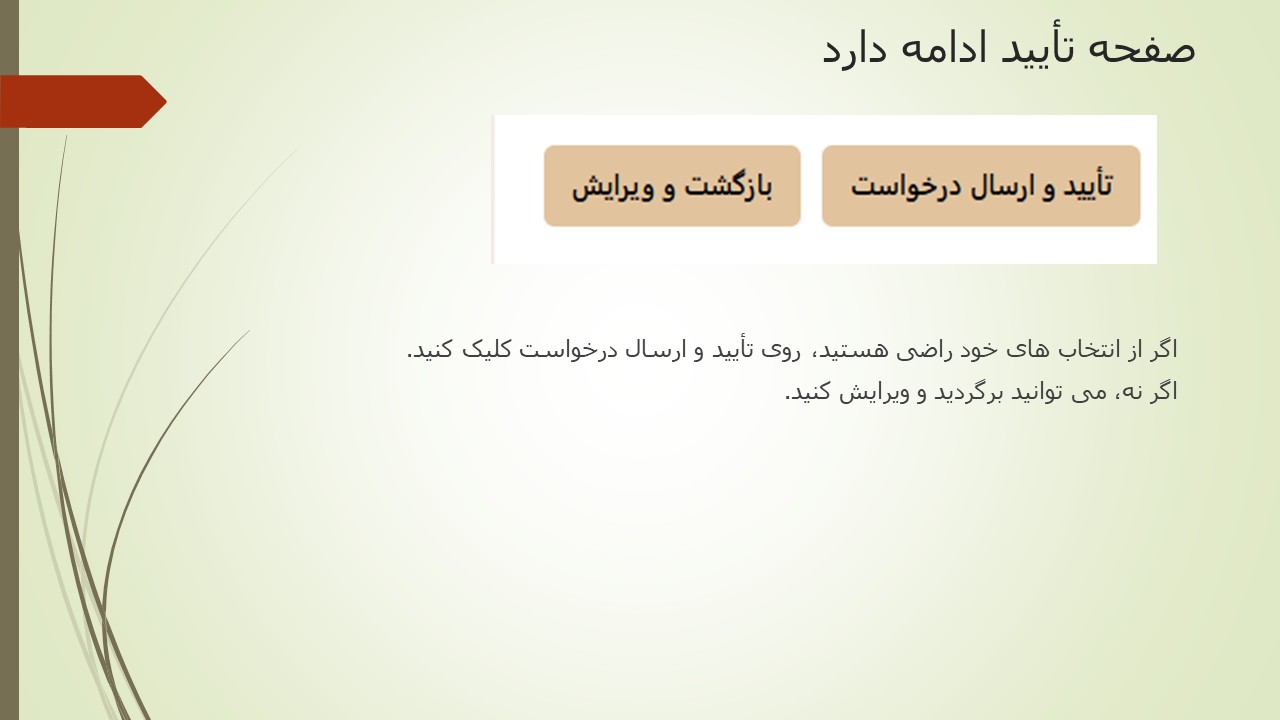 صفحه تأیید ادامه دارد

تأیید و ارسال درخواست

بازگشت و ویرایش

اگر از انتخاب های خود راضی هستید، روی تأیید و ارسال درخواست کلیک کنید.
اگر نه، می توانید برگردید و ویرایش کنید.